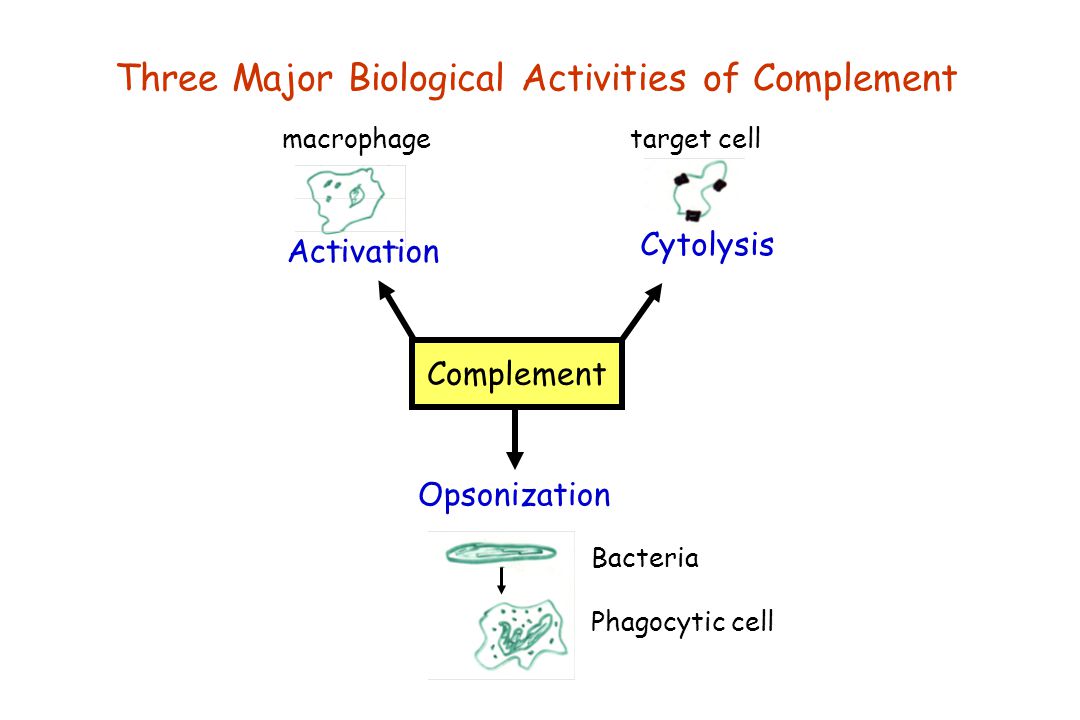 Three Major Biological Activities of Complement

macrophage

target cell

Activation

Cytolysis

Complement

Opsonization

Bacteria

Phagocytic cell